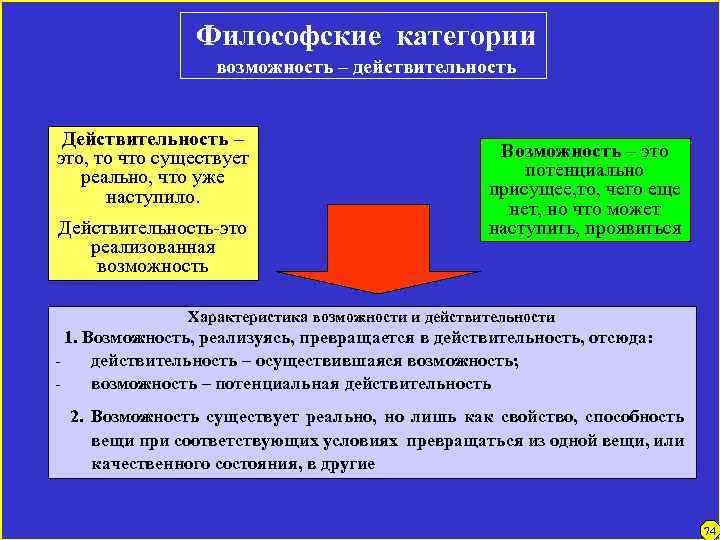 Философские категории
возможность – действительность

Действительность – это, то что существует реально, что уже наступило.

Действительность-это реализованная возможность

Возможность – это потенциально присущее,то, чего еще нет, но что может наступить, проявиться

Характеристика возможности и действительности

1. Возможность, реализуясь, превращается в действительность, отсюда:
- действительность – осуществившаяся возможность;
- возможность – потенциальная действительность

2. Возможность существует реально, но лишь как свойство, способность вещи при соответствующих условиях превращаться из одной вещи, или качественного состояния, в другие

74